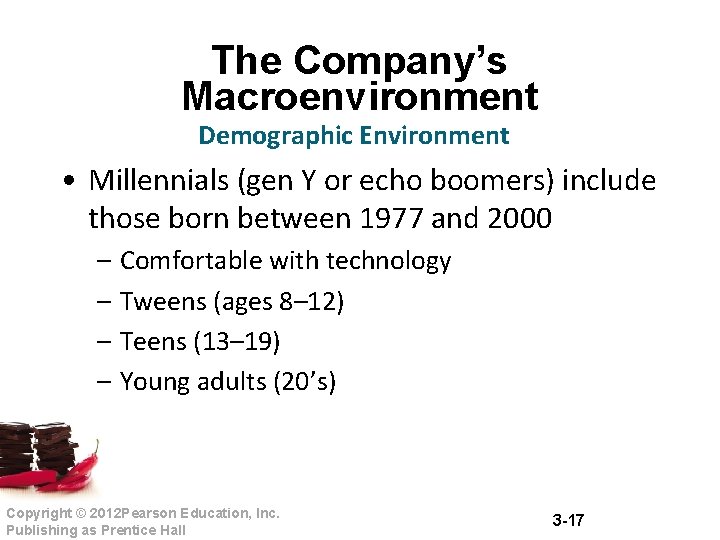 The Company's Macroenvironment
Demographic Environment

• Millennials (gen Y or echo boomers) include those born between 1977 and 2000
– Comfortable with technology
– Tweens (ages 8–12)
– Teens (13–19)
– Young adults (20's)

Copyright © 2012Pearson Education, Inc.
Publishing as Prentice Hall

3-17